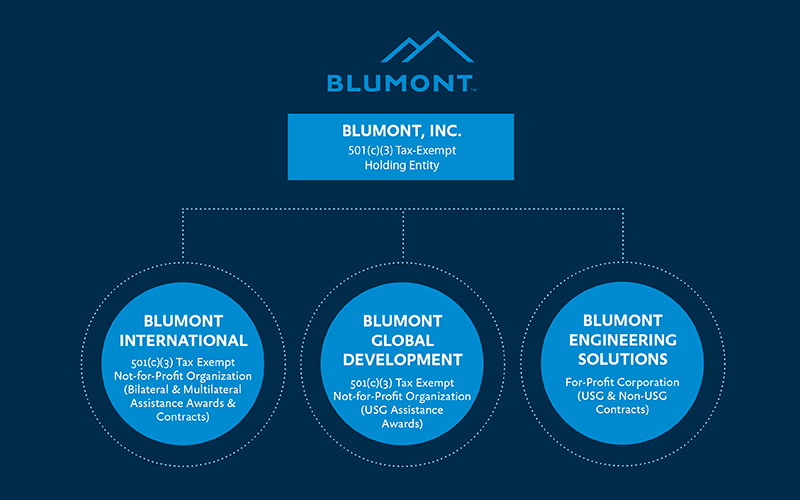 BLUMONT™

BLUMONT, INC.
501(c)(3) Tax-Exempt Holding Entity

BLUMONT INTERNATIONAL
501(c)(3) Tax Exempt Not-for-Profit Organization (Bilateral & Multilateral Assistance Awards & Contracts)

BLUMONT GLOBAL DEVELOPMENT
501(c)(3) Tax Exempt Not-for-Profit Organization (USG Assistance Awards)

BLUMONT ENGINEERING SOLUTIONS
For-Profit Corporation (USG & Non-USG Contracts)